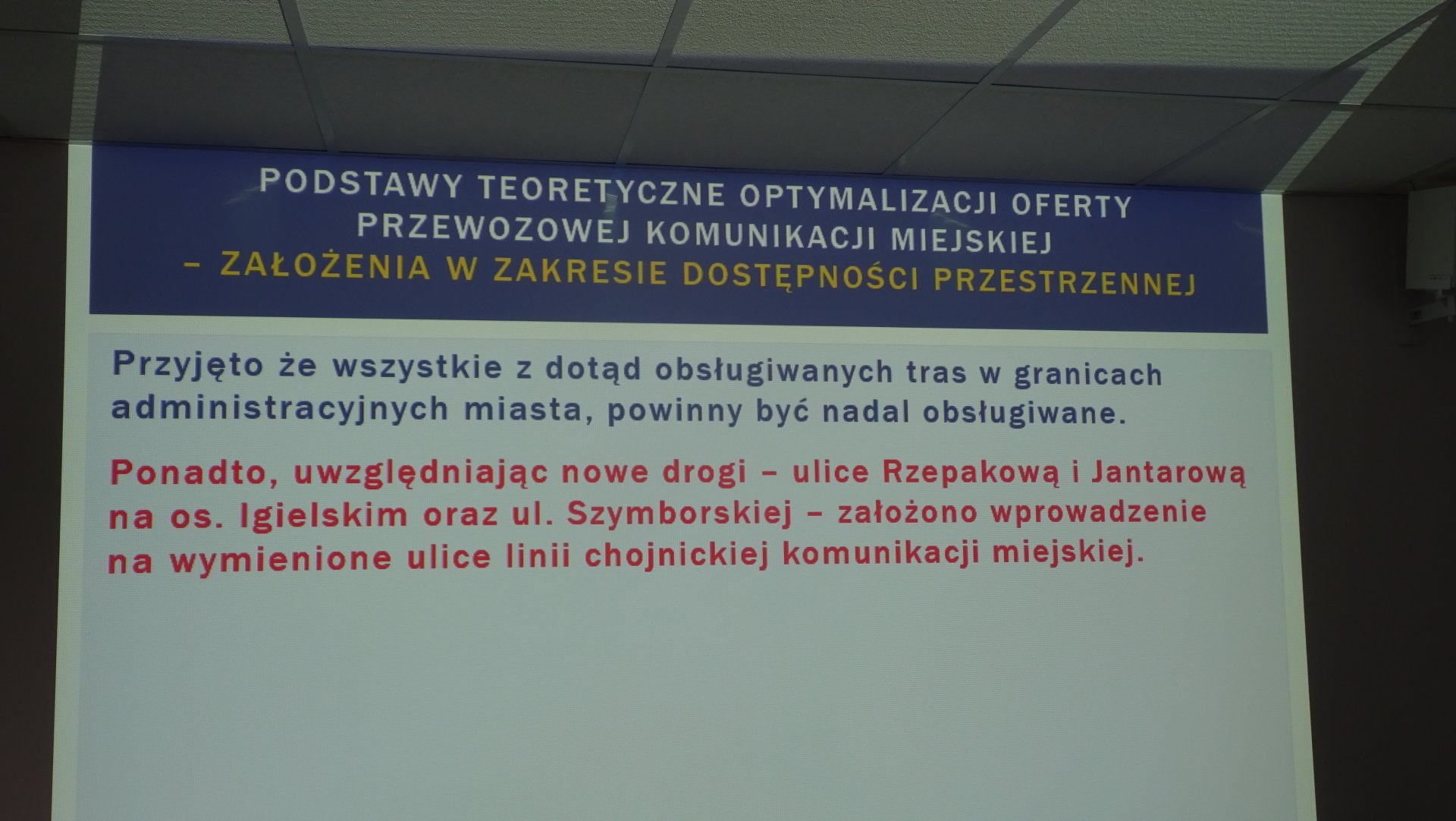 PODSTAWY TEORETYCZNE OPTYMALIZACJI OFERTY PRZEWOZOWEJ KOMUNIKACJI MIEJSKIEJ
– ZAŁOŻENIA W ZAKRESIE DOSTĘPNOŚCI PRZESTRZENNEJ

Przyjęto że wszystkie z dotąd obsługiwanych tras w granicach administracyjnych miasta, powinny być nadal obsługiwane.

Ponadto, uwzględniając nowe drogi – ulice Rzepakową i Jantarową na os. Igielskim oraz ul. Szymborskiej – założono wprowadzenie na wymienione ulice linii chojnickiej komunikacji miejskiej.